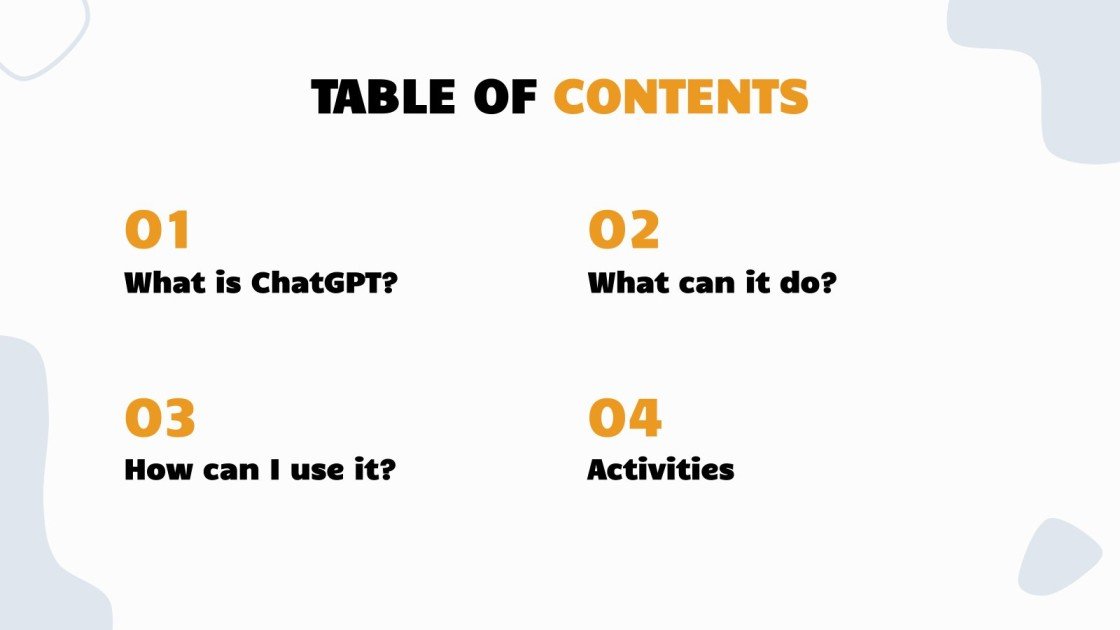 TABLE OF CONTENTS

01
What is ChatGPT?

02
What can it do?

03
How can I use it?

04
Activities